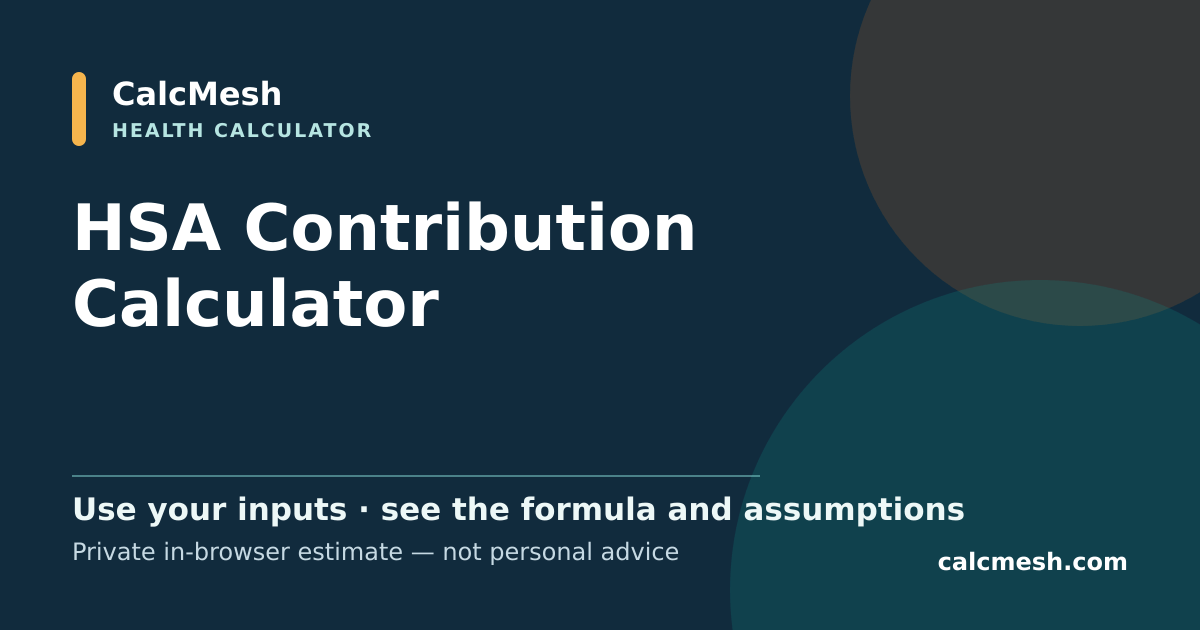 CalcMesh
HEALTH CALCULATOR

HSA Contribution Calculator

Use your inputs · see the formula and assumptions
Private in-browser estimate — not personal advice

calcmesh.com